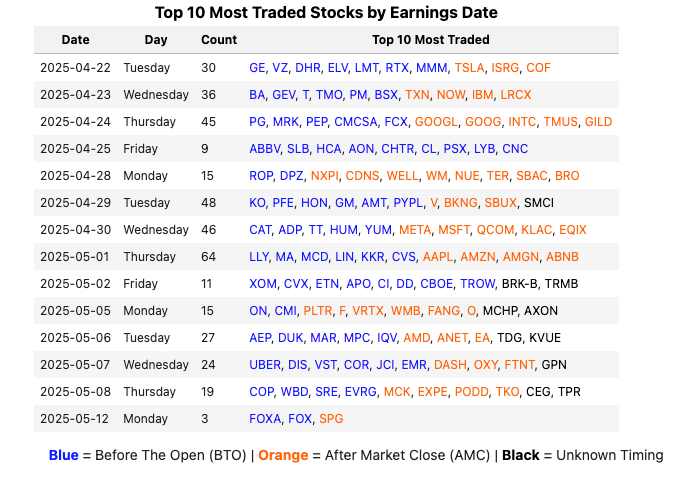 Top 10 Most Traded Stocks by Earnings Date

| Date | Day | Count | Top 10 Most Traded |
|---|---|---|---|
| 2025-04-22 | Tuesday | 30 | GE, VZ, DHR, ELV, LMT, RTX, MMM, TSLA, ISRG, COF |
| 2025-04-23 | Wednesday | 36 | BA, GEV, T, TMO, PM, BSX, TXN, NOW, IBM, LRCX |
| 2025-04-24 | Thursday | 45 | PG, MRK, PEP, CMCSA, FCX, GOOGL, GOOG, INTC, TMUS, GILD |
| 2025-04-25 | Friday | 9 | ABBV, SLB, HCA, AON, CHTR, CL, PSX, LYB, CNC |
| 2025-04-28 | Monday | 15 | ROP, DPZ, NXPI, CDNS, WELL, WM, NUE, TER, SBAC, BRO |
| 2025-04-29 | Tuesday | 48 | KO, PFE, HON, GM, AMT, PYPL, V, BKNG, SBUX, SMCI |
| 2025-04-30 | Wednesday | 46 | CAT, ADP, TT, HUM, YUM, META, MSFT, QCOM, KLAC, EQIX |
| 2025-05-01 | Thursday | 64 | LLY, MA, MCD, LIN, KKR, CVS, AAPL, AMZN, AMGN, ABNB |
| 2025-05-02 | Friday | 11 | XOM, CVX, ETN, APO, CI, DD, CBOE, TROW, BRK-B, TRMB |
| 2025-05-05 | Monday | 15 | ON, CMI, PLTR, F, VRTX, WMB, FANG, O, MCHP, AXON |
| 2025-05-06 | Tuesday | 27 | AEP, DUK, MAR, MPC, IQV, AMD, ANET, EA, TDG, KVUE |
| 2025-05-07 | Wednesday | 24 | UBER, DIS, VST, COR, JCI, EMR, DASH, OXY, FTNT, GPN |
| 2025-05-08 | Thursday | 19 | COP, WBD, SRE, EVRG, MCK, EXPE, PODD, TKO, CEG, TPR |
| 2025-05-12 | Monday | 3 | FOXA, FOX, SPG |

Blue = Before The Open (BTO) | Orange = After Market Close (AMC) | Black = Unknown Timing